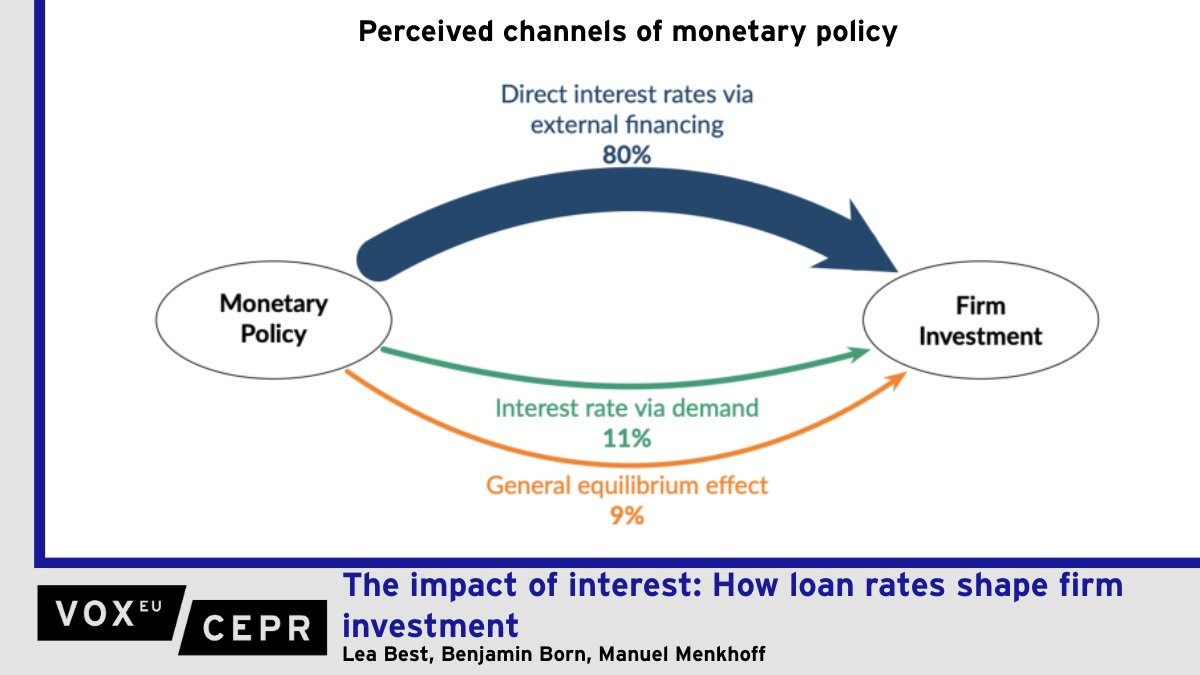 Perceived channels of monetary policy

Direct interest rates via external financing
80%

Monetary Policy

Firm Investment

Interest rate via demand
11%

General equilibrium effect
9%

VOX EU
CEPR

The impact of interest: How loan rates shape firm investment
Lea Best, Benjamin Born, Manuel Menkhoff